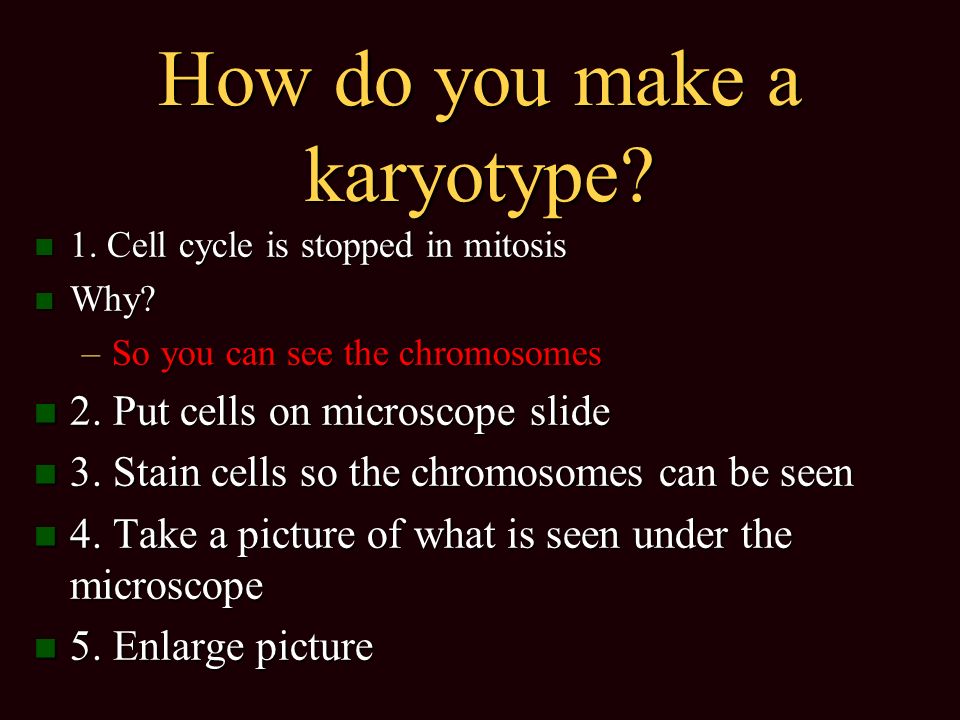 How do you make a karyotype?

1. Cell cycle is stopped in mitosis

Why?

– So you can see the chromosomes

2. Put cells on microscope slide

3. Stain cells so the chromosomes can be seen

4. Take a picture of what is seen under the microscope

5. Enlarge picture